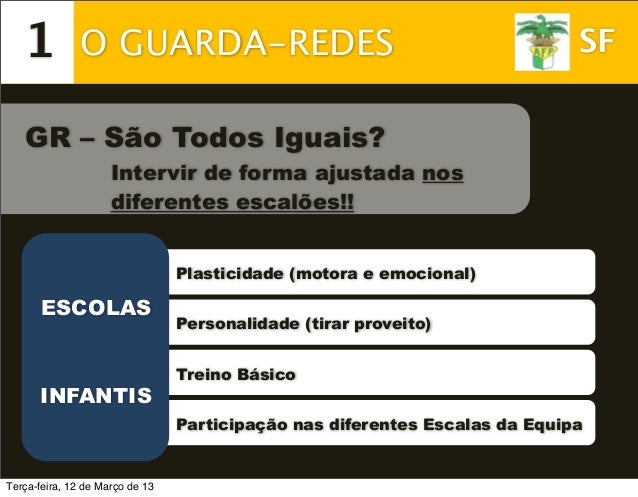 1 O GUARDA-REDES

AFP

SF

GR – São Todos Iguais?

Intervir de forma ajustada nos diferentes escalões!!

ESCOLAS

INFANTIS

Plasticidade (motora e emocional)

Personalidade (tirar proveito)

Treino Básico

Participação nas diferentes Escalas da Equipa

Terça-feira, 12 de Março de 13